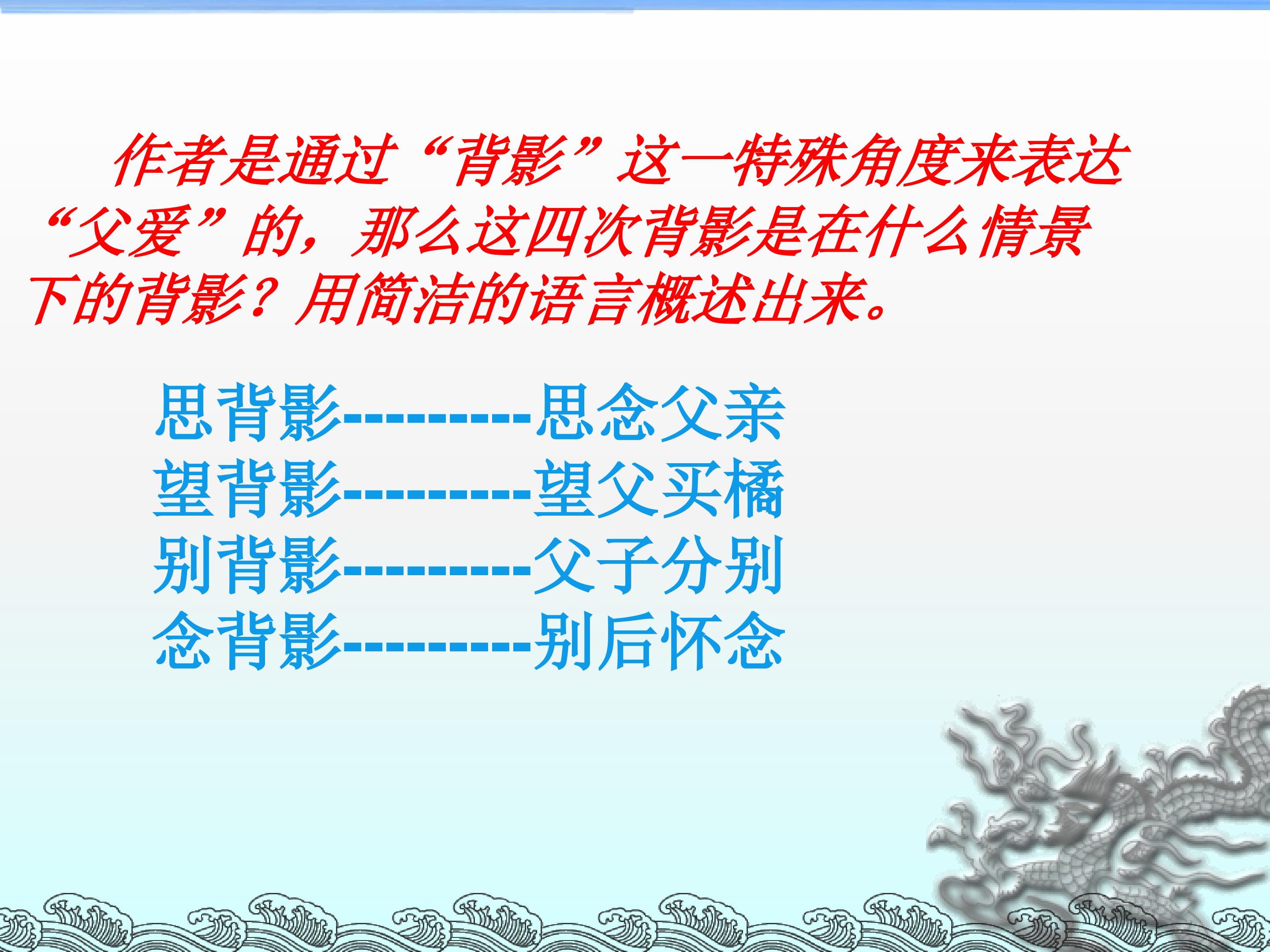 作者是通过“背影”这一特殊角度来表达“父爱”的，那么这四次背影是在什么情景下的背影？用简洁的语言概述出来。

思背影----------思念父亲
望背影----------望父买橘
别背影----------父子分别
念背影----------别后怀念